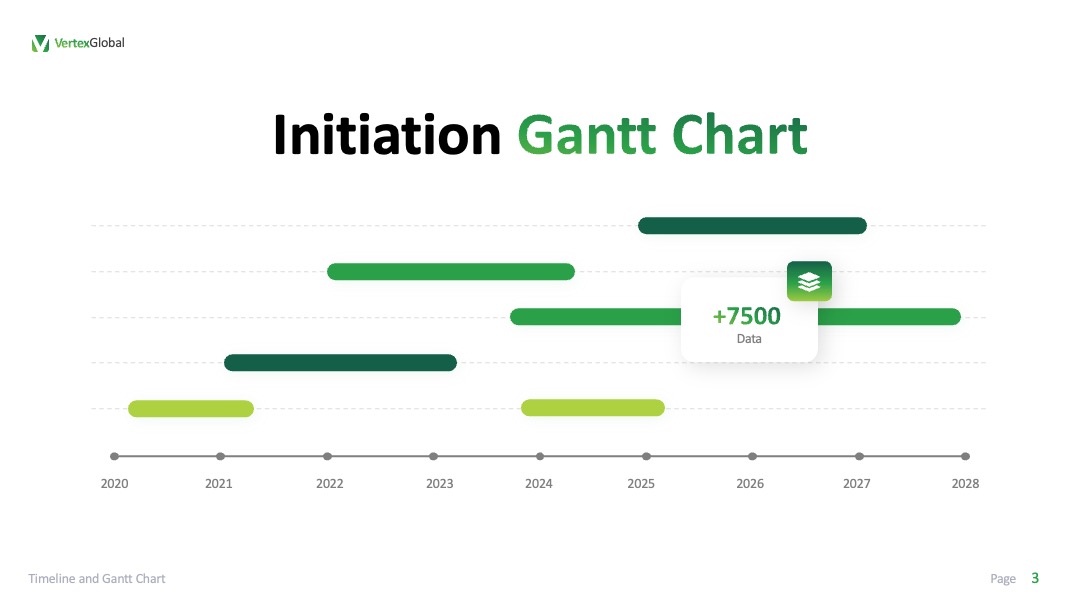 VertexGlobal

Initiation Gantt Chart

+7500
Data

2020 2021 2022 2023 2024 2025 2026 2027 2028

Timeline and Gantt Chart

Page 3